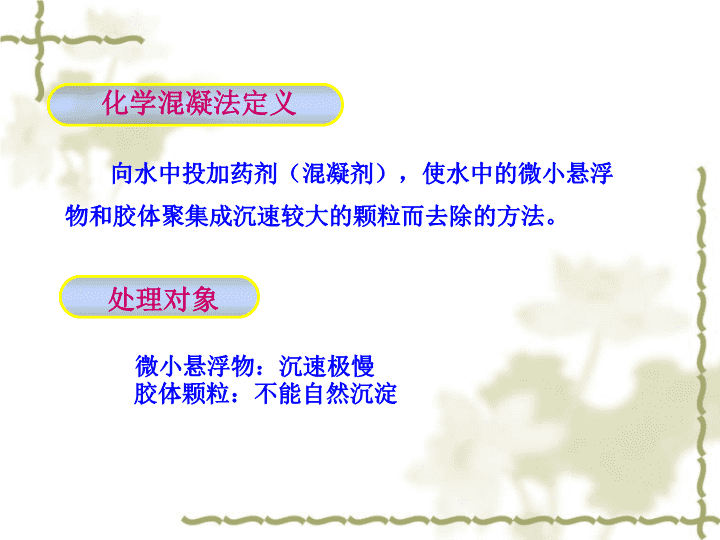 化学混凝法定义

向水中投加药剂（混凝剂），使水中的微小悬浮物和胶体聚集成沉速较大的颗粒而去除的方法。

处理对象

微小悬浮物：沉速极慢
胶体颗粒：不能自然沉淀